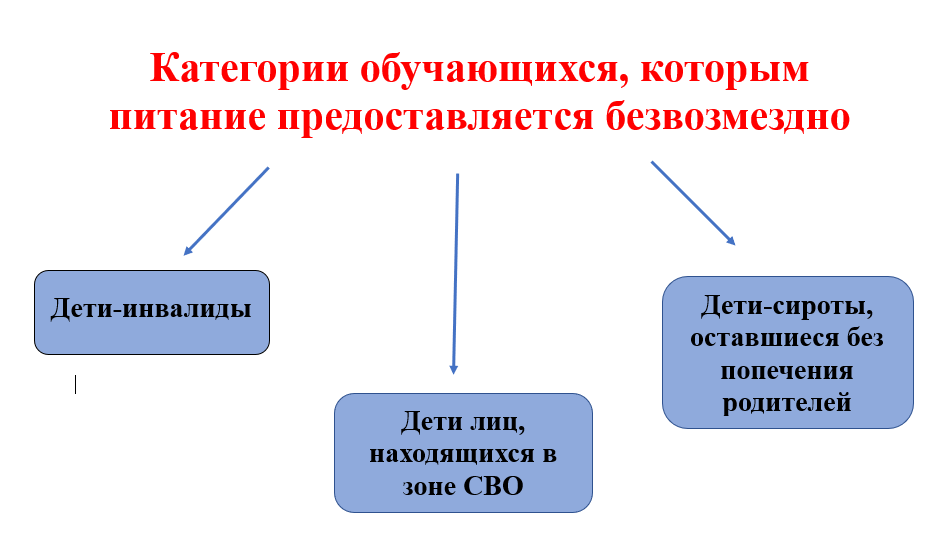 Категории обучающихся, которым питание предоставляется безвозмездно

Дети-инвалиды

Дети лиц, находящихся в зоне СВО

Дети-сироты, оставшиеся без попечения родителей